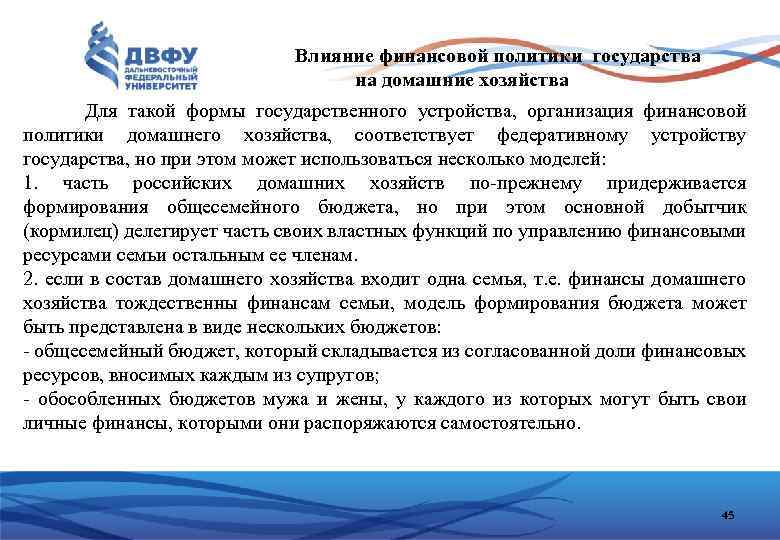 ДВФУ
ДАЛЬНЕВОСТОЧНЫЙ ФЕДЕРАЛЬНЫЙ УНИВЕРСИТЕТ

Влияние финансовой политики государства на домашние хозяйства

Для такой формы государственного устройства, организация финансовой политики домашнего хозяйства, соответствует федеративному устройству государства, но при этом может использоваться несколько моделей:
1. часть российских домашних хозяйств по-прежнему придерживается формирования общесемейного бюджета, но при этом основной добытчик (кормилец) делегирует часть своих властных функций по управлению финансовыми ресурсами семьи остальным ее членам.
2. если в состав домашнего хозяйства входит одна семья, т.е. финансы домашнего хозяйства тождественны финансам семьи, модель формирования бюджета может быть представлена в виде нескольких бюджетов:
- общесемейный бюджет, который складывается из согласованной доли финансовых ресурсов, вносимых каждым из супругов;
- обособленных бюджетов мужа и жены, у каждого из которых могут быть свои личные финансы, которыми они распоряжаются самостоятельно.

45